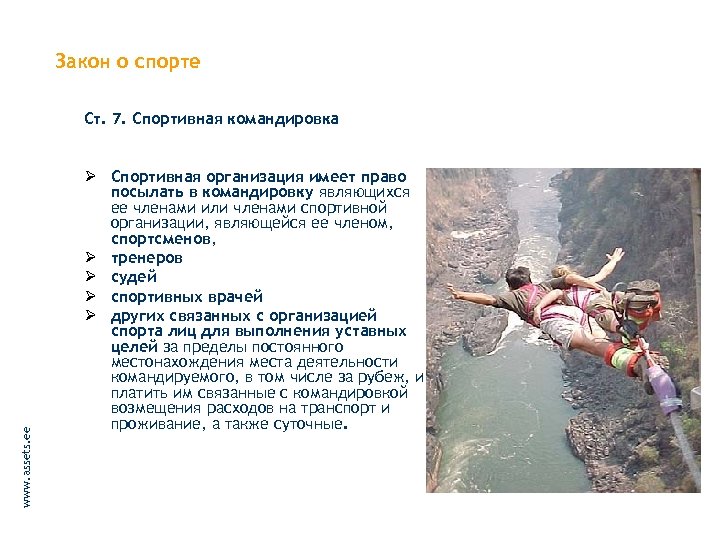 Закон о спорте

Ст. 7. Спортивная командировка

➢ Спортивная организация имеет право посылать в командировку являющихся ее членами или членами спортивной организации, являющейся ее членом, спортсменов,
➢ тренеров
➢ судей
➢ спортивных врачей
➢ других связанных с организацией спорта лиц для выполнения уставных целей за пределы постоянного местонахождения места деятельности командируемого, в том числе за рубеж, и платить им связанные с командировкой возмещения расходов на транспорт и проживание, а также суточные.

www.assets.ee